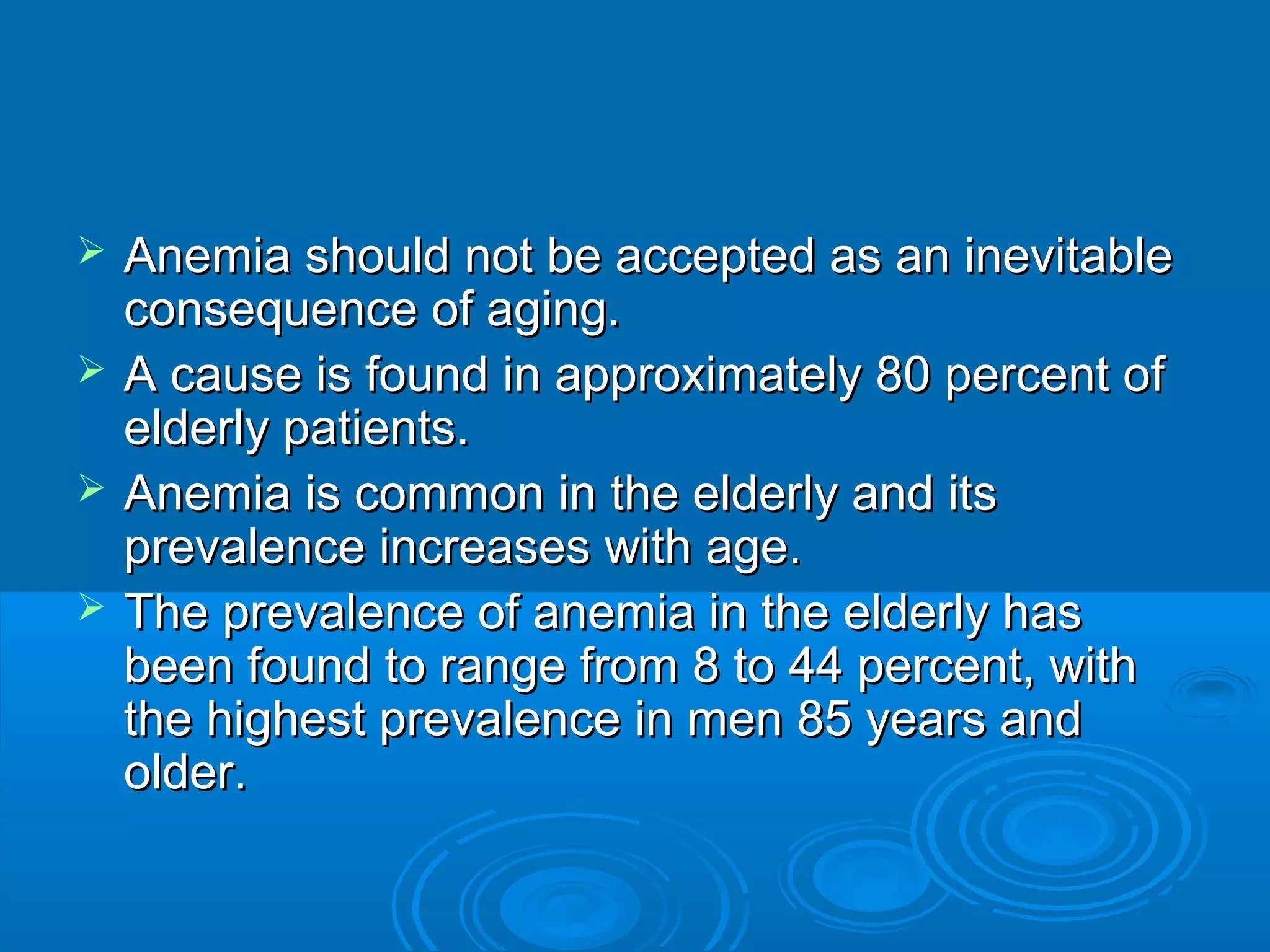 ➢ Anemia should not be accepted as an inevitable consequence of aging.

➢ A cause is found in approximately 80 percent of elderly patients.

➢ Anemia is common in the elderly and its prevalence increases with age.

➢ The prevalence of anemia in the elderly has been found to range from 8 to 44 percent, with the highest prevalence in men 85 years and older.